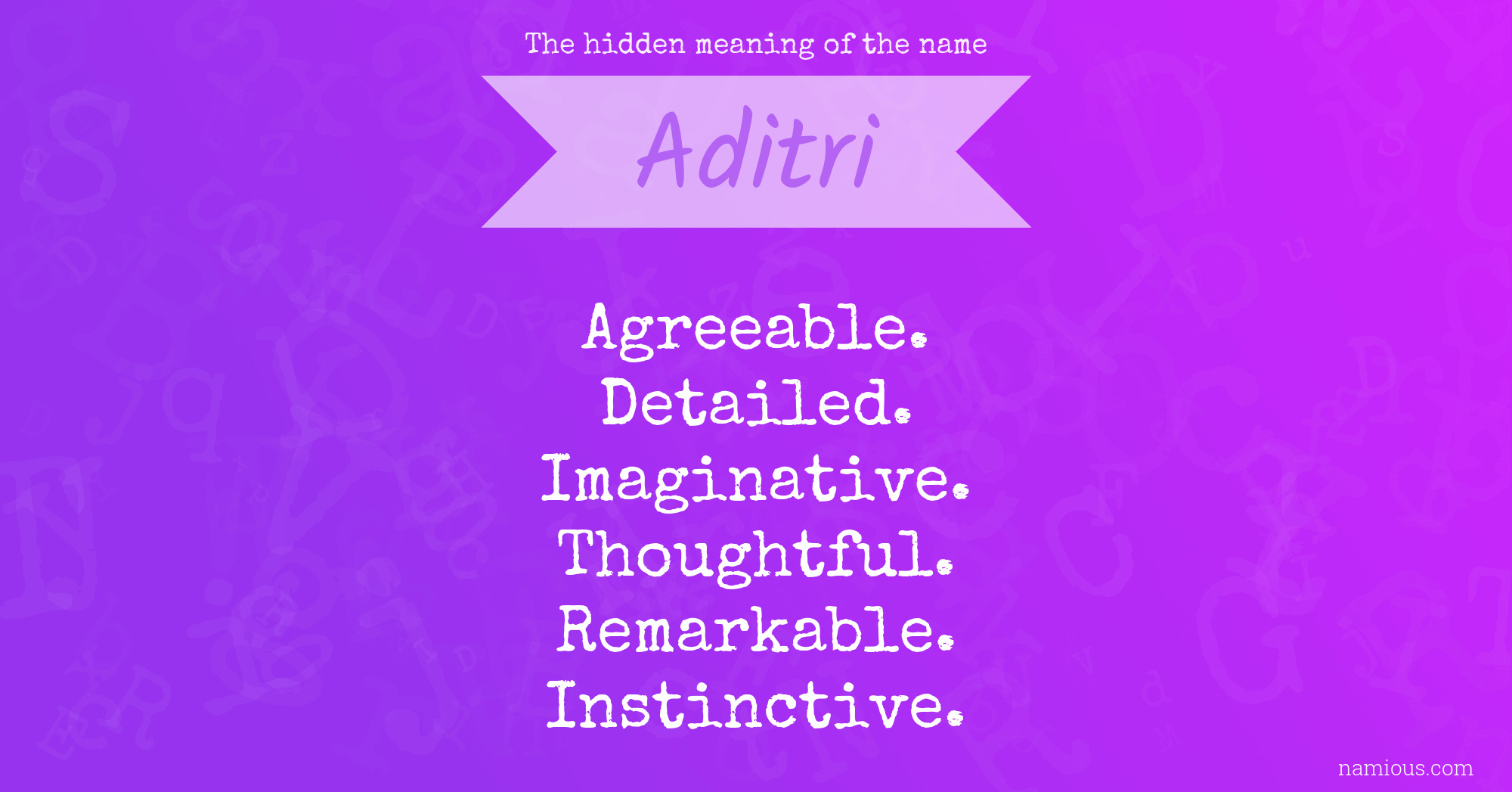 The hidden meaning of the name

Aditri

Agreeable.
Detailed.
Imaginative.
Thoughtful.
Remarkable.
Instinctive.

namious.com